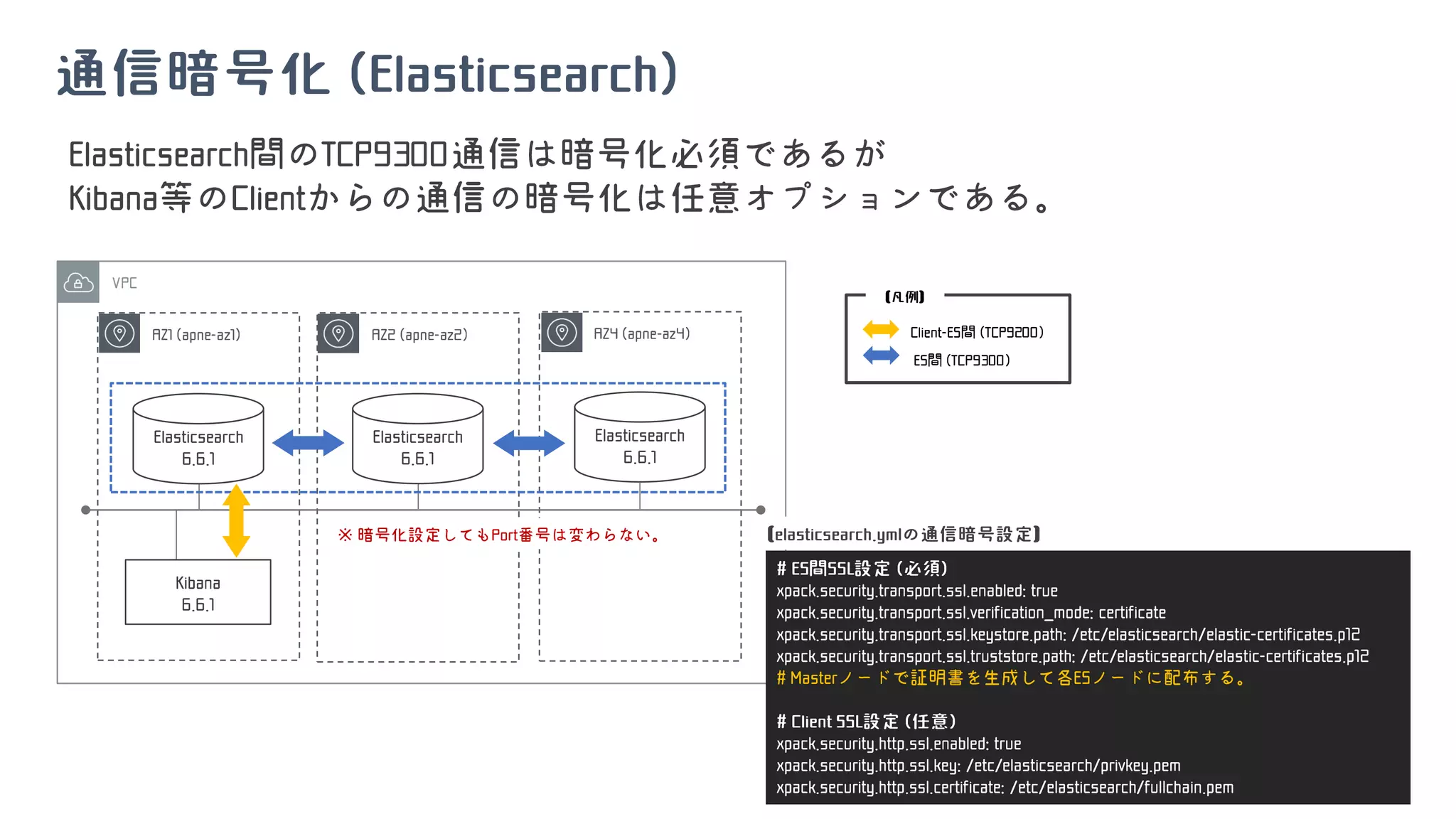 通信暗号化 (Elasticsearch)

Elasticsearch間のTCP9300通信は暗号化必須であるが
Kibana等のClientからの通信の暗号化は任意オプションである。

VPC

AZ1 (apne-az1)

AZ2 (apne-az2)

AZ4 (apne-az4)

Elasticsearch 6.6.1

Elasticsearch 6.6.1

Elasticsearch 6.6.1

Kibana 6.6.1

※ 暗号化設定してもPort番号は変わらない。

【凡例】
Client-ES間 (TCP9200)
ES間 (TCP9300)

【elasticsearch.ymlの通信暗号設定】

# ES間SSL設定 (必須)
xpack.security.transport.ssl.enabled: true
xpack.security.transport.ssl.verification_mode: certificate
xpack.security.transport.ssl.keystore.path: /etc/elasticsearch/elastic-certificates.p12
xpack.security.transport.ssl.truststore.path: /etc/elasticsearch/elastic-certificates.p12
# Masterノードで証明書を生成して各ESノードに配布する。

# Client SSL設定 (任意)
xpack.security.http.ssl.enabled: true
xpack.security.http.ssl.key: /etc/elasticsearch/privkey.pem
xpack.security.http.ssl.certificate: /etc/elasticsearch/fullchain.pem